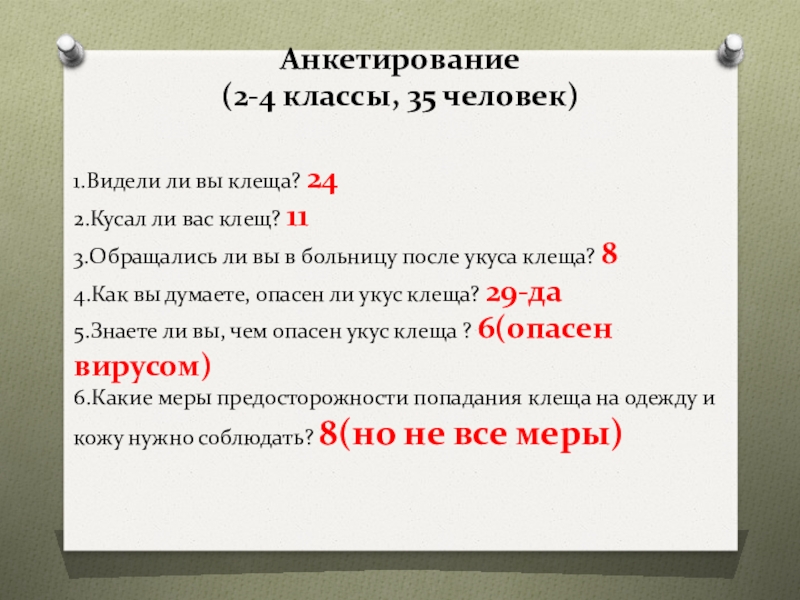 Анкетирование
(2-4 классы, 35 человек)

1.Видели ли вы клеща? 24

2.Кусал ли вас клещ? 11

3.Обращались ли вы в больницу после укуса клеща? 8

4.Как вы думаете, опасен ли укус клеща? 29-да

5.Знаете ли вы, чем опасен укус клеща ? 6(опасен вирусом)

6.Какие меры предосторожности попадания клеща на одежду и кожу нужно соблюдать? 8(но не все меры)